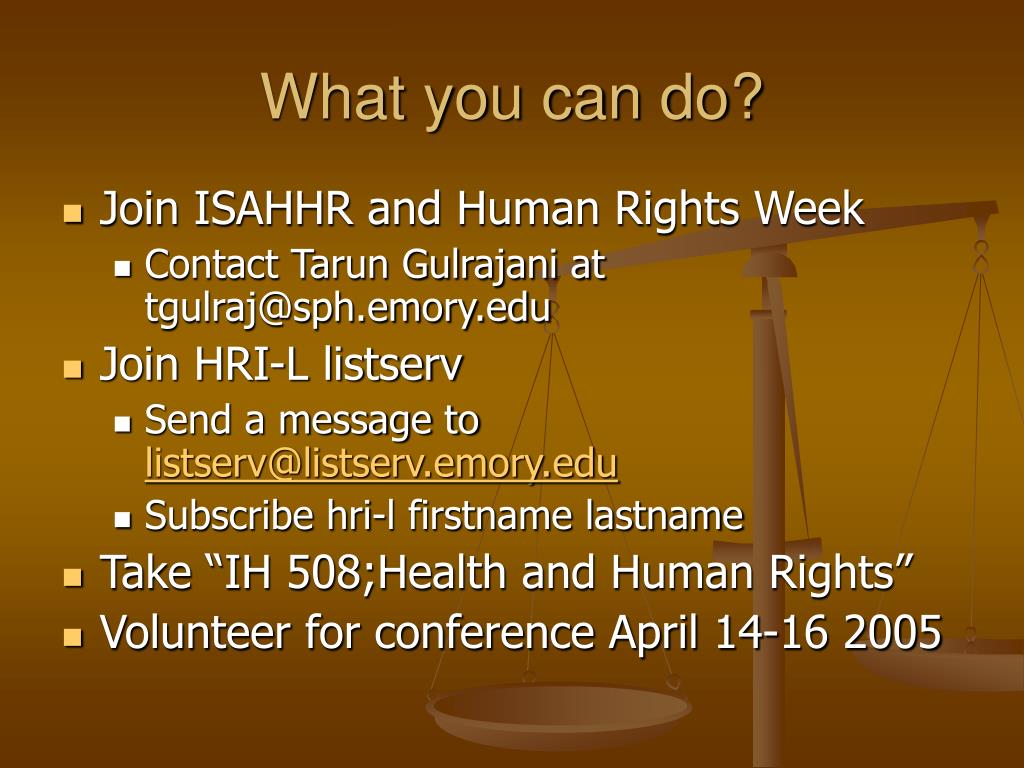 What you can do?

- Join ISAHHR and Human Rights Week
  - Contact Tarun Gulrajani at tgulraj@sph.emory.edu
- Join HRI-L listserv
  - Send a message to listserv@listserv.emory.edu
  - Subscribe hri-l firstname lastname
- Take “IH 508;Health and Human Rights”
- Volunteer for conference April 14-16 2005